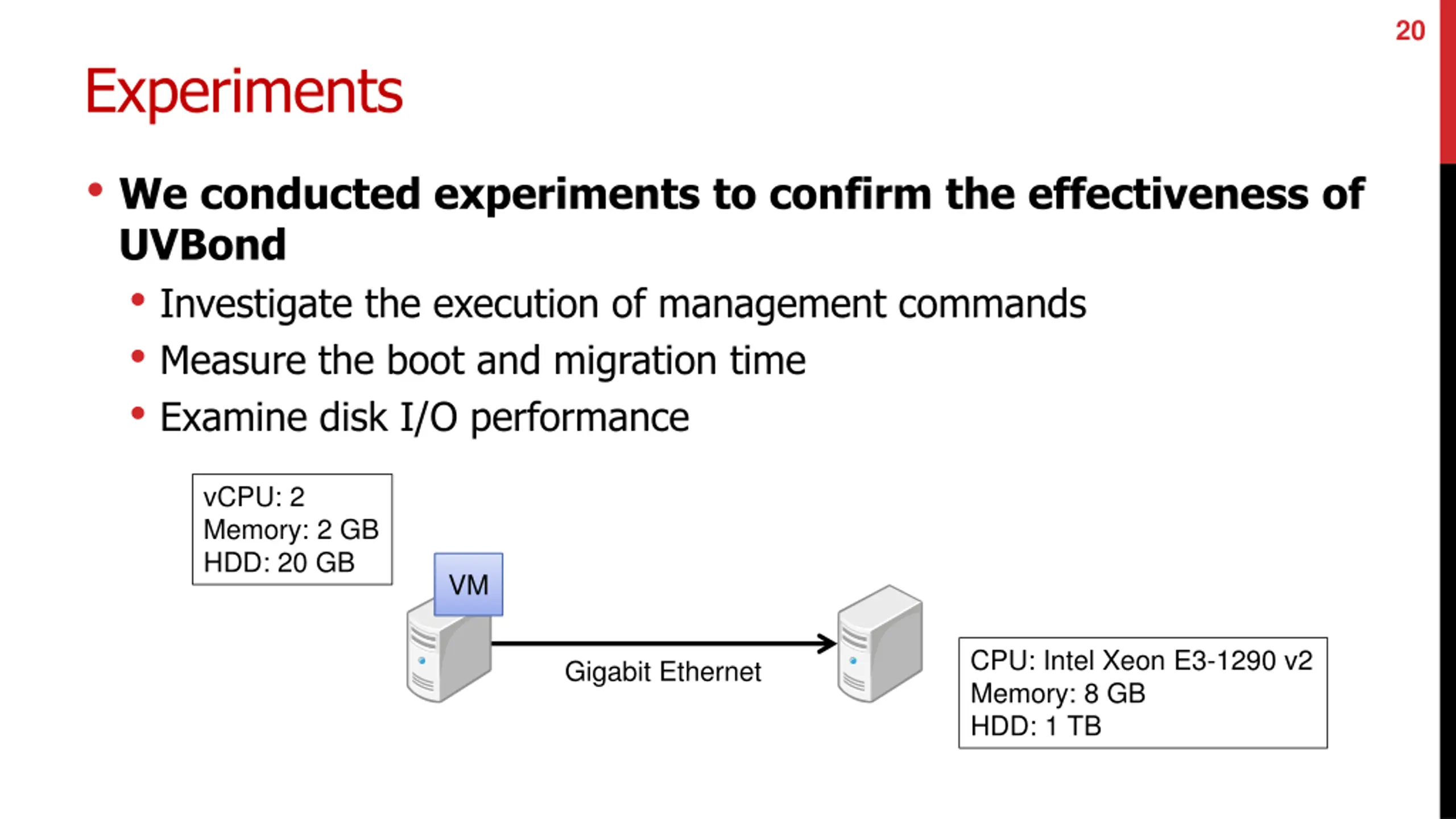 20

Experiments

• We conducted experiments to confirm the effectiveness of UVBond
  • Investigate the execution of management commands
  • Measure the boot and migration time
  • Examine disk I/O performance

vCPU: 2
Memory: 2 GB
HDD: 20 GB

VM

Gigabit Ethernet

CPU: Intel Xeon E3-1290 v2
Memory: 8 GB
HDD: 1 TB